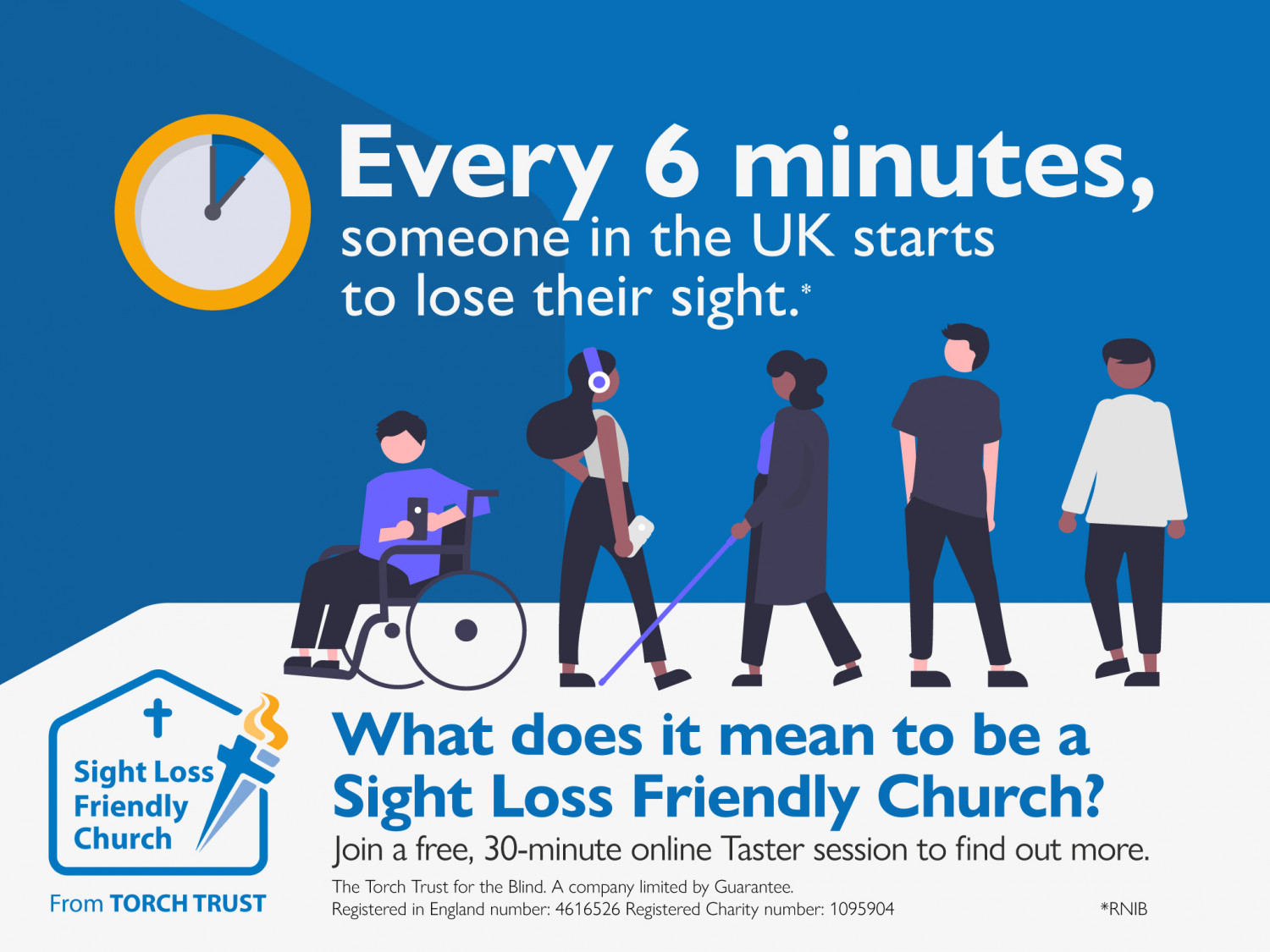 Every 6 minutes,
someone in the UK starts to lose their sight.*

Sight Loss Friendly Church

From TORCH TRUST

What does it mean to be a Sight Loss Friendly Church?

Join a free, 30-minute online Taster session to find out more.

The Torch Trust for the Blind. A company limited by Guarantee.
Registered in England number: 4616526 Registered Charity number: 1095904

*RNIB